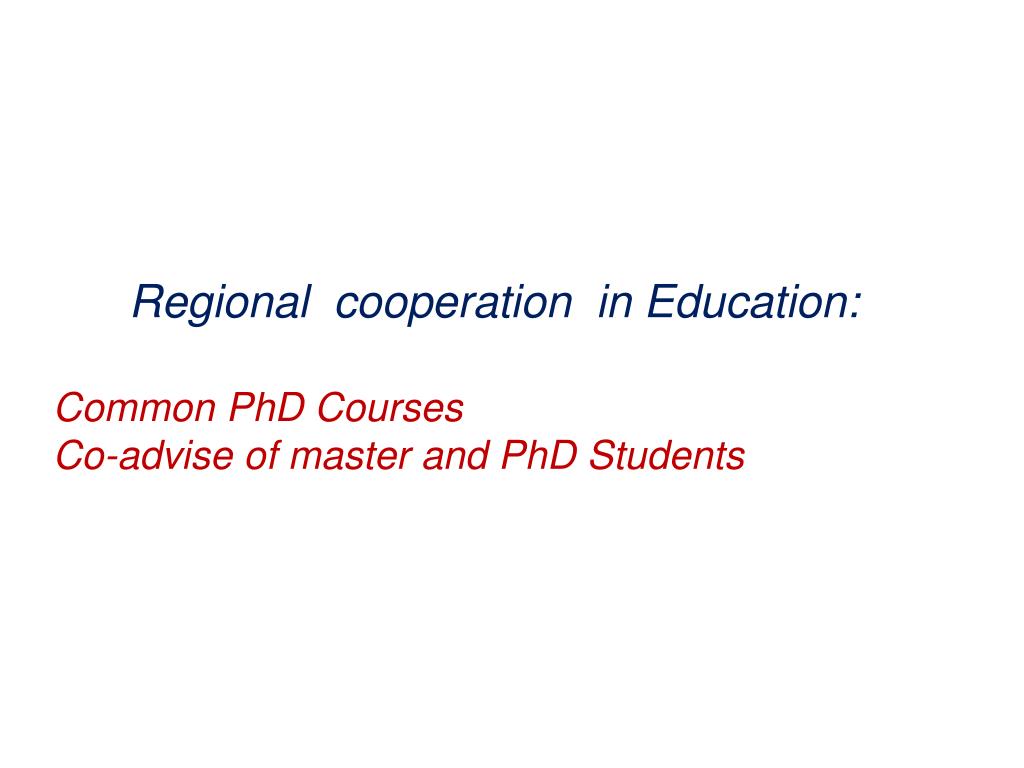 Regional cooperation in Education:

Common PhD Courses
Co-advise of master and PhD Students